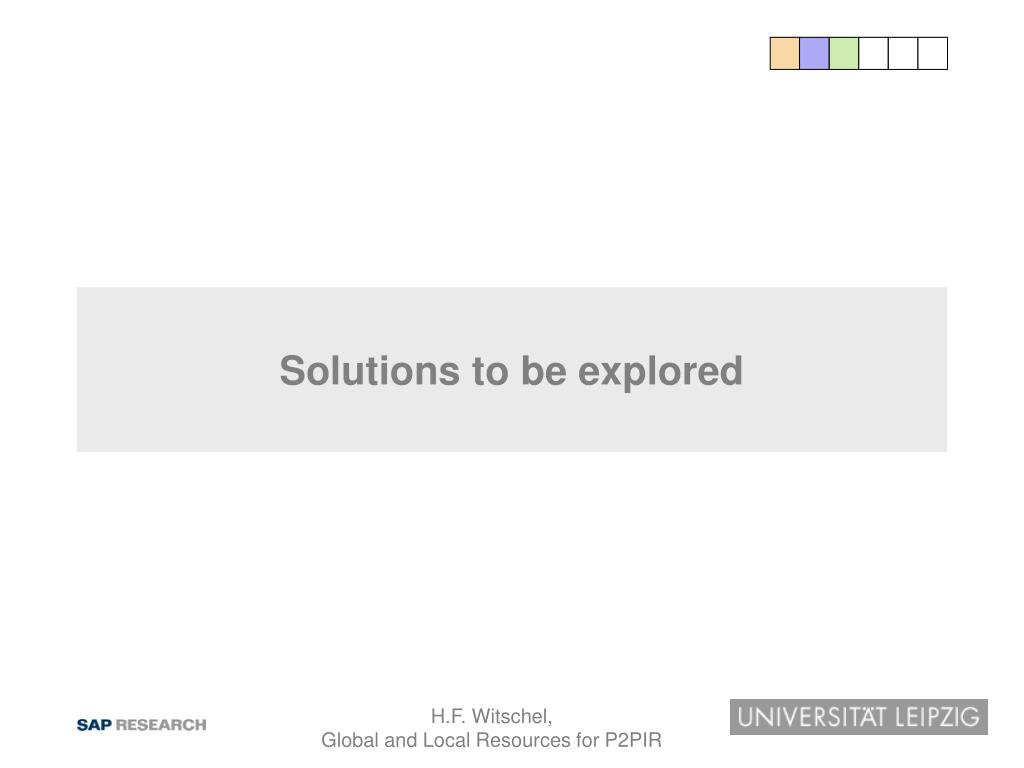 Solutions to be explored

SAP RESEARCH

H.F. Witschel,
Global and Local Resources for P2PIR

UNIVERSITÄT LEIPZIG